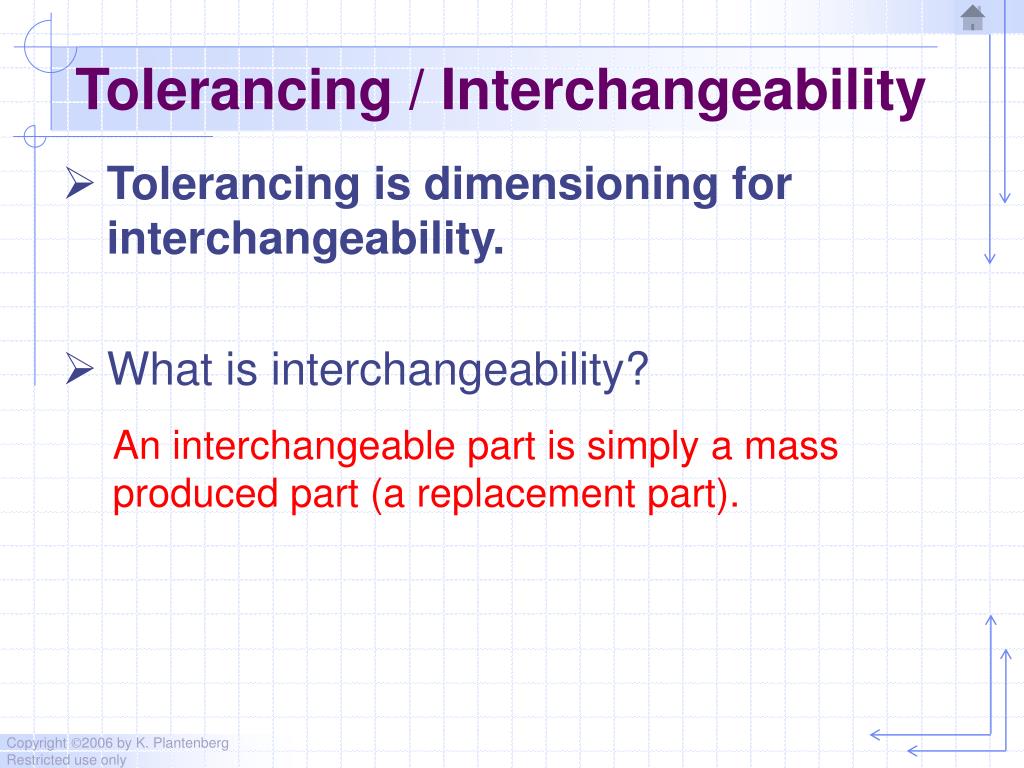 Tolerancing / Interchangeability

➢ Tolerancing is dimensioning for interchangeability.

➢ What is interchangeability?

An interchangeable part is simply a mass produced part (a replacement part).

Copyright ©2006 by K. Plantenberg
Restricted use only